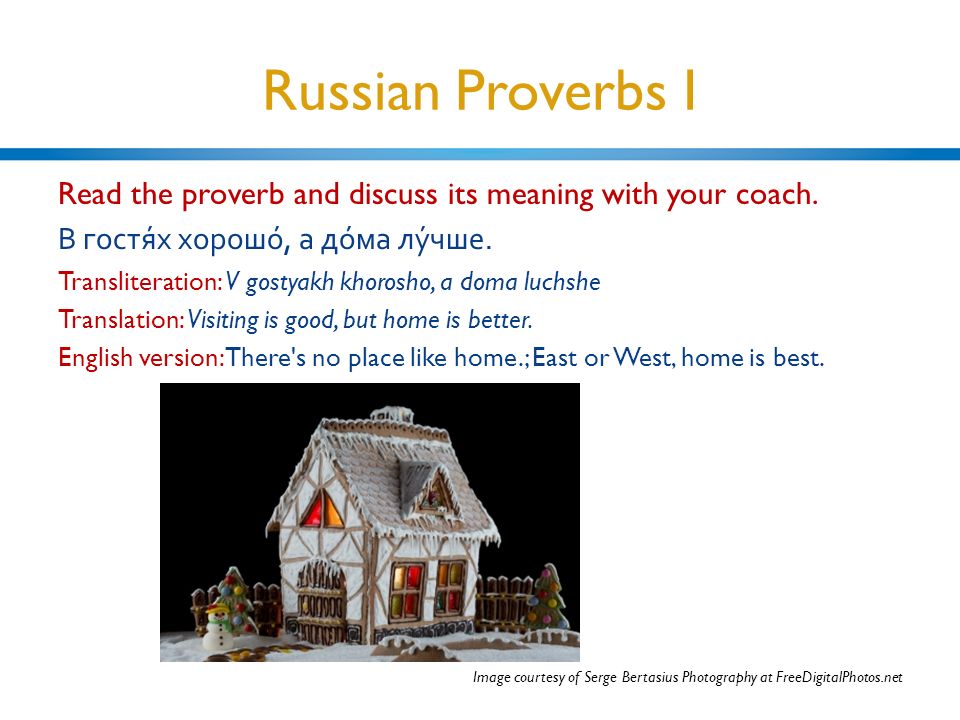 Russian Proverbs I

Read the proverb and discuss its meaning with your coach.

В гостя́х хорошо́, а до́ма лу́чше.

Transliteration: V gostyakh khorosho, a doma luchshe

Translation: Visiting is good, but home is better.

English version: There's no place like home.; East or West, home is best.

Image courtesy of Serge Bertasius Photography at FreeDigitalPhotos.net